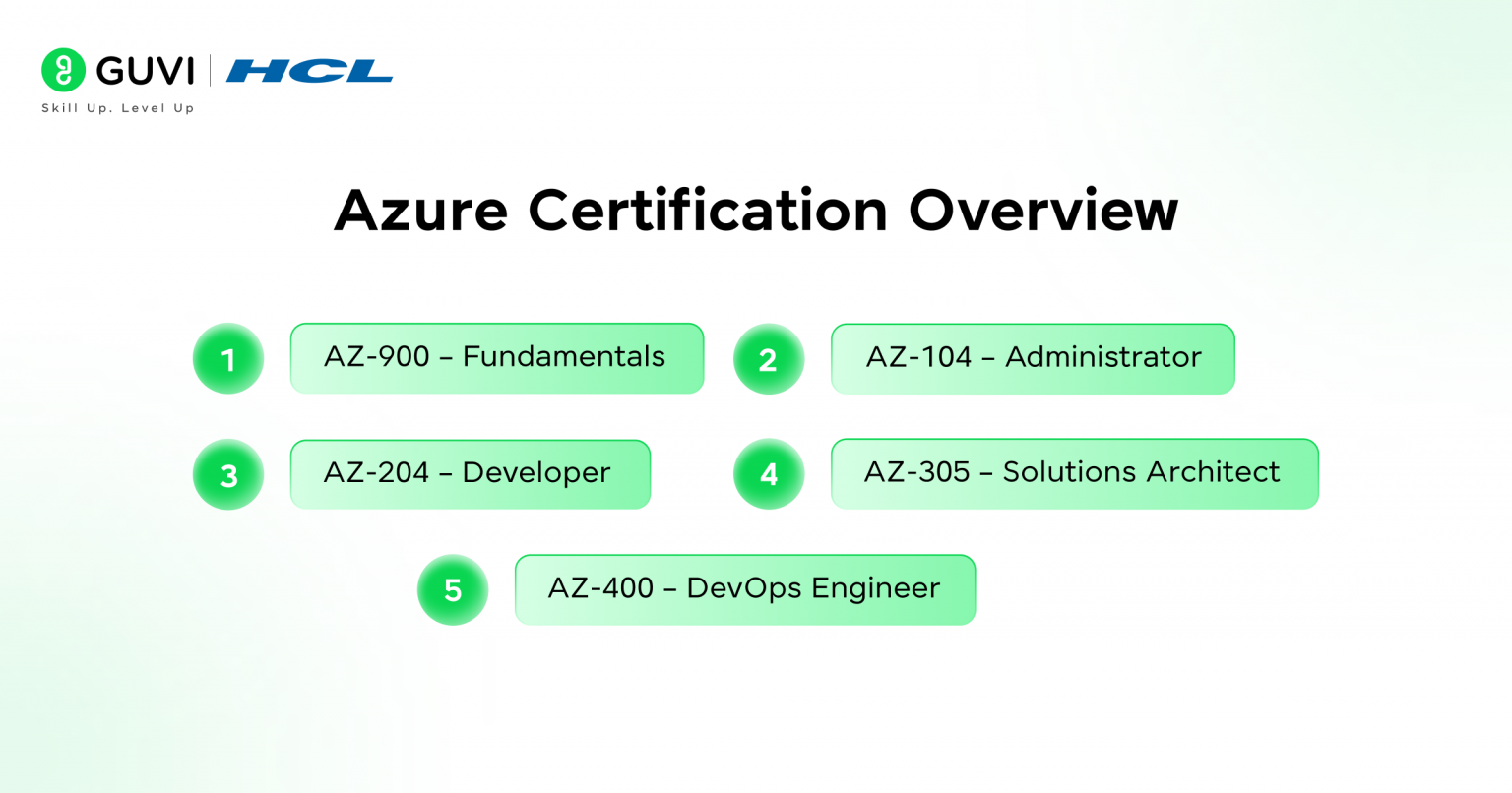 GUVI | HCL
Skill Up. Level Up

Azure Certification Overview

1 AZ-900 – Fundamentals

2 AZ-104 – Administrator

3 AZ-204 – Developer

4 AZ-305 – Solutions Architect

5 AZ-400 – DevOps Engineer